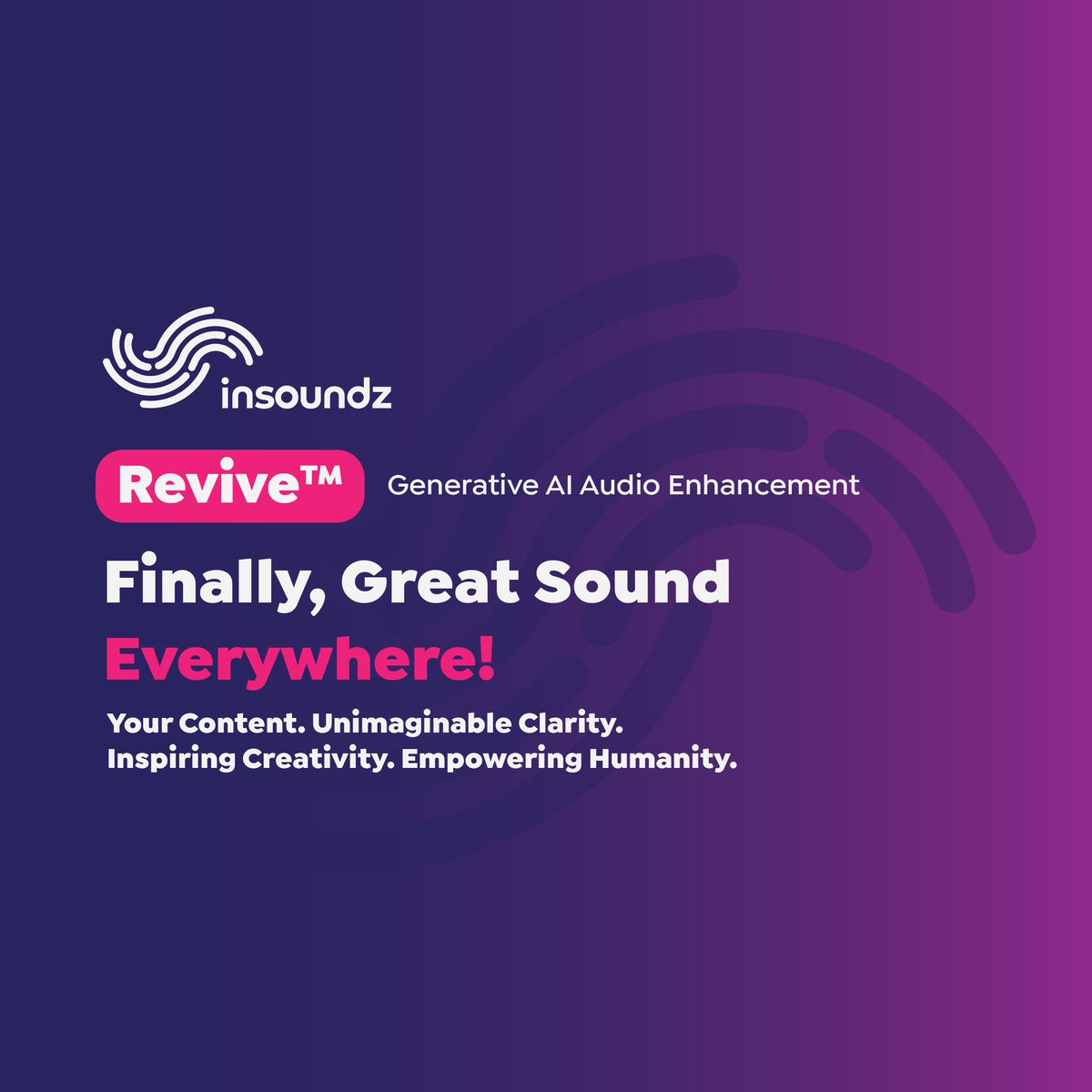 insoundz

Revive™ Generative AI Audio Enhancement

Finally, Great Sound Everywhere!

Your Content. Unimaginable Clarity. Inspiring Creativity. Empowering Humanity.